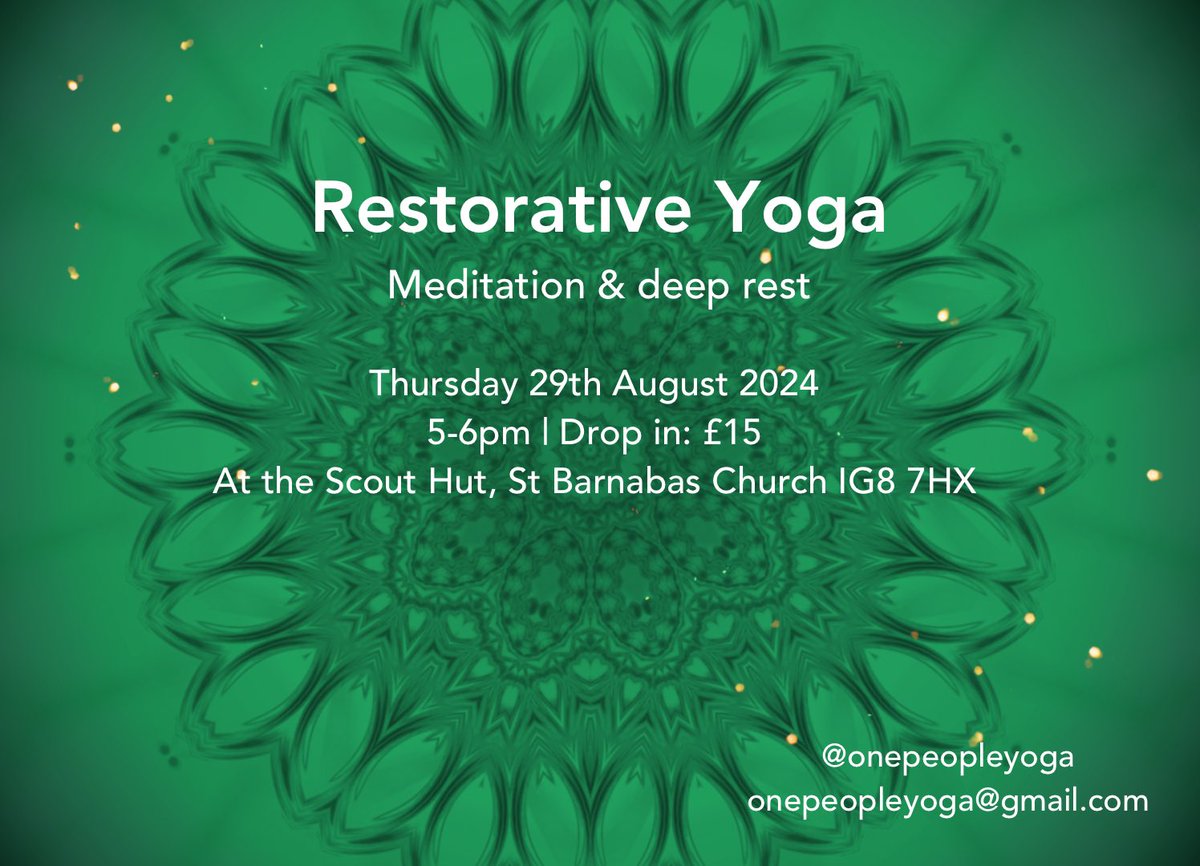 Restorative Yoga

Meditation & deep rest

Thursday 29th August 2024
5-6pm | Drop in: £15
At the Scout Hut, St Barnabas Church IG8 7HX

@onepeopleyoga
onepeopleyoga@gmail.com